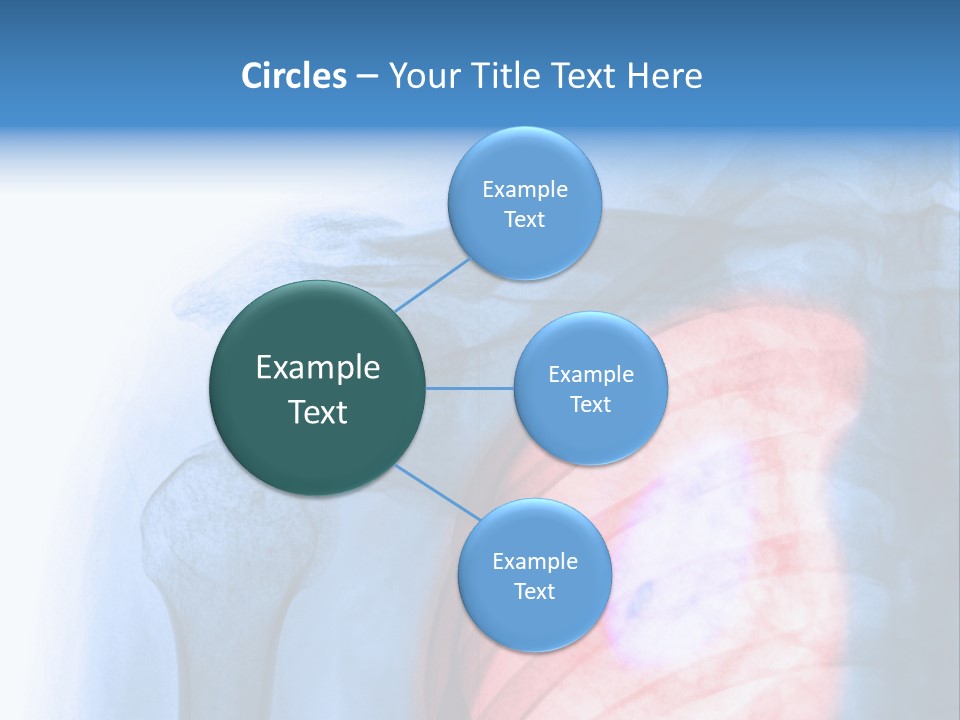 Circles – Your Title Text Here

Example Text

Example Text

Example Text

Example Text